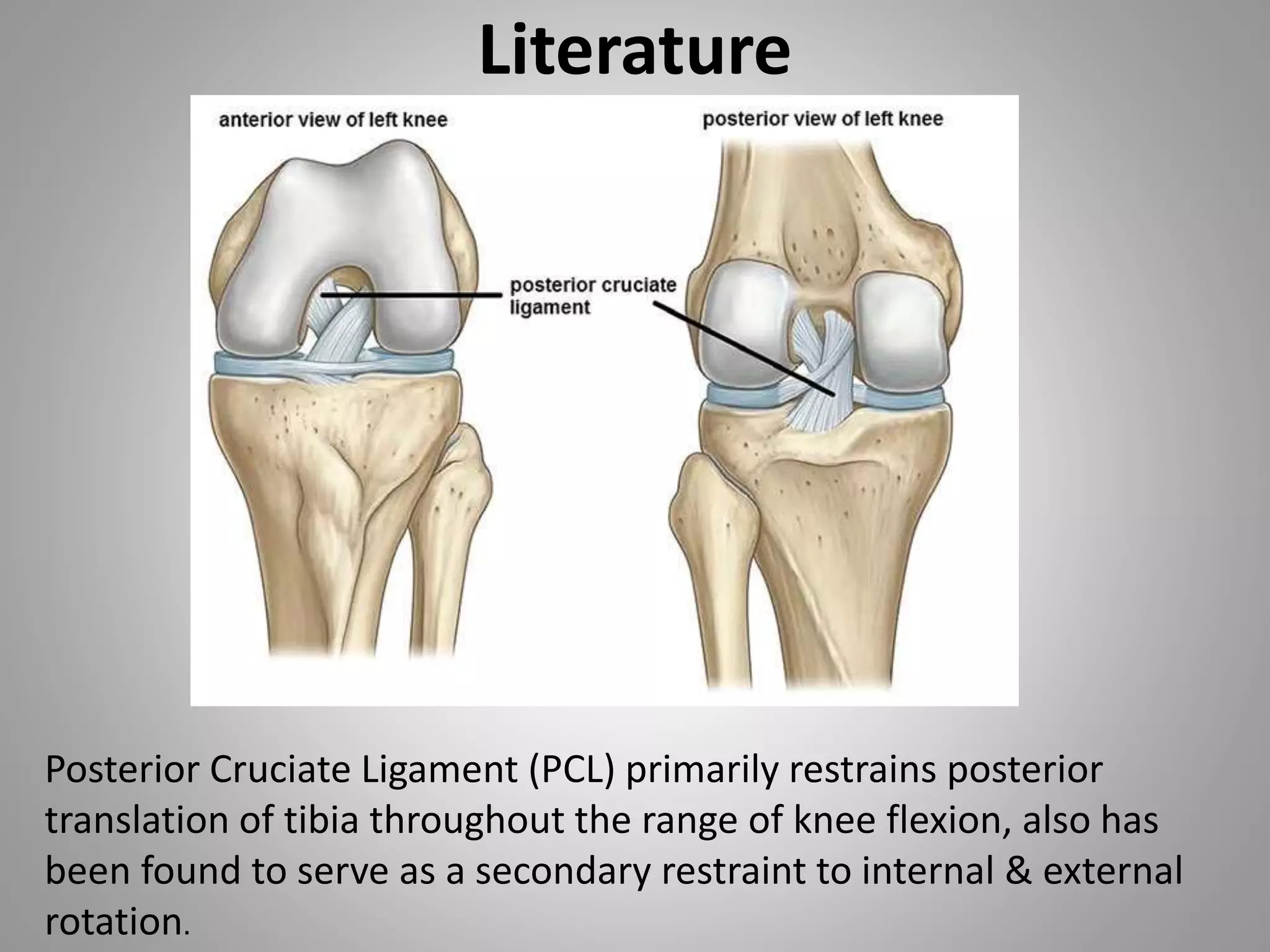 Literature

anterior view of left knee

posterior view of left knee

posterior cruciate ligament

Posterior Cruciate Ligament (PCL) primarily restrains posterior translation of tibia throughout the range of knee flexion, also has been found to serve as a secondary restraint to internal & external rotation.